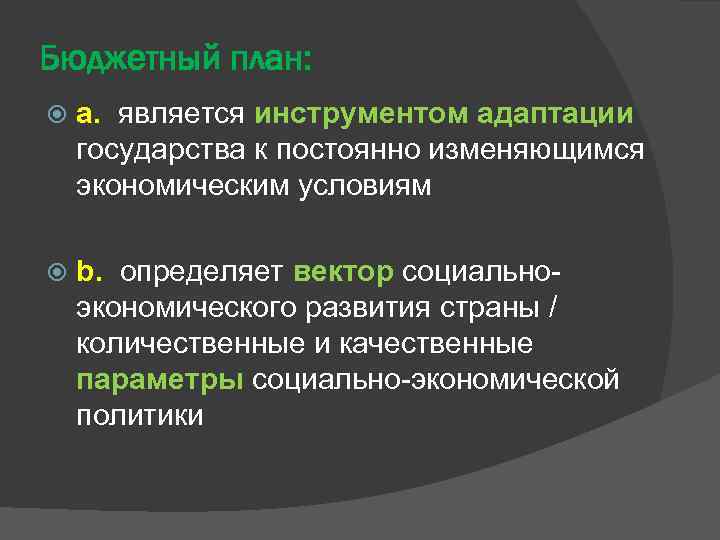 Бюджетный план:

a. является инструментом адаптации государства к постоянно изменяющимся экономическим условиям

b. определяет вектор социально-экономического развития страны / количественные и качественные параметры социально-экономической политики